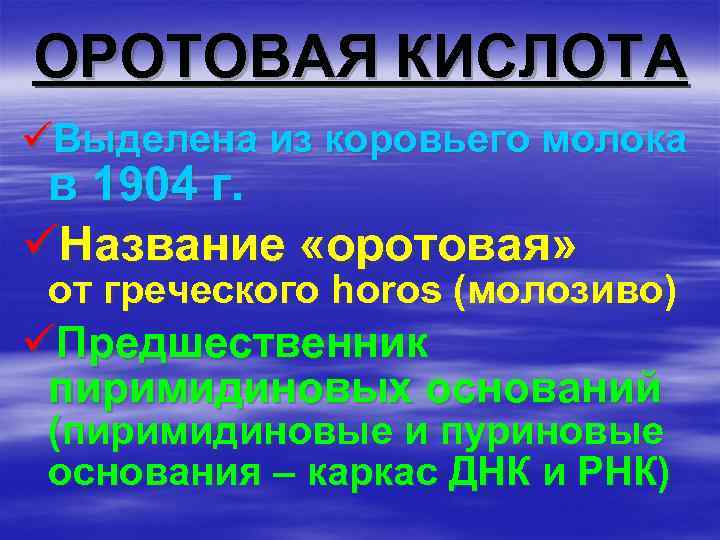 ОРОТОВАЯ КИСЛОТА

✓Выделена из коровьего молока в 1904 г.

✓Название «оротовая» от греческого horos (молозиво)

✓Предшественник пиримидиновых оснований (пиримидиновые и пуриновые основания – каркас ДНК и РНК)